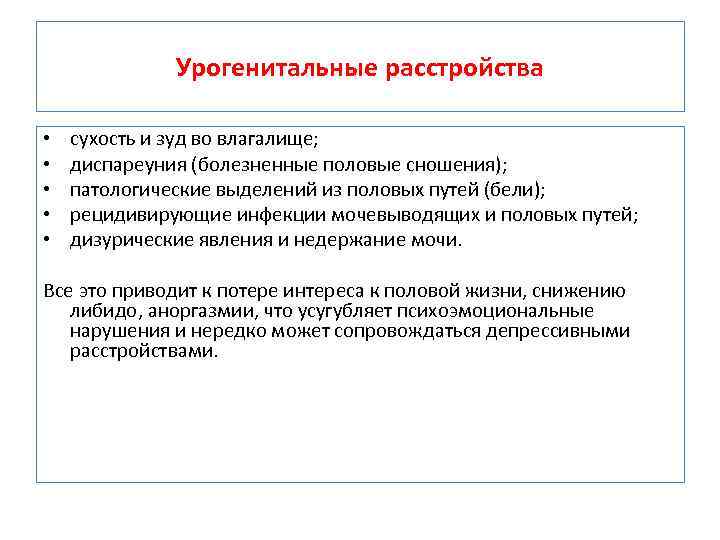 Урогенитальные расстройства

• сухость и зуд во влагалище;
• диспареуния (болезненные половые сношения);
• патологические выделений из половых путей (бели);
• рецидивирующие инфекции мочевыводящих и половых путей;
• дизурические явления и недержание мочи.

Все это приводит к потере интереса к половой жизни, снижению либидо, аноргазмии, что усугубляет психоэмоциональные нарушения и нередко может сопровождаться депрессивными расстройствами.